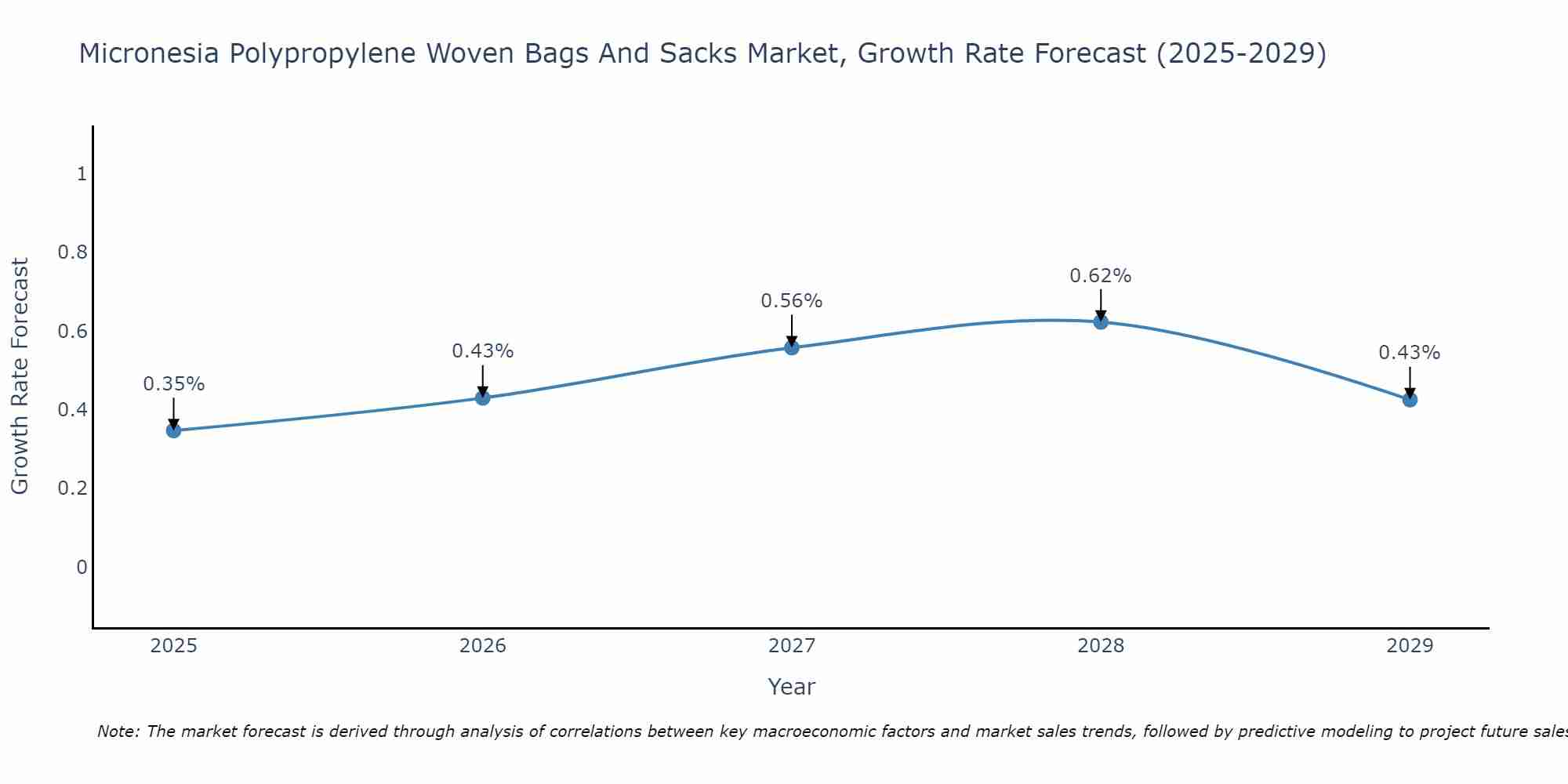 Micronesia Polypropylene Woven Bags And Sacks Market, Growth Rate Forecast (2025-2029)

Growth Rate Forecast

1
0.8
0.6
0.4
0.2
0

0.35%
0.43%
0.56%
0.62%
0.43%

2025
2026
2027
2028
2029

Year

Note: The market forecast is derived through analysis of correlations between key macroeconomic factors and market sales trends, followed by predictive modeling to project future sales